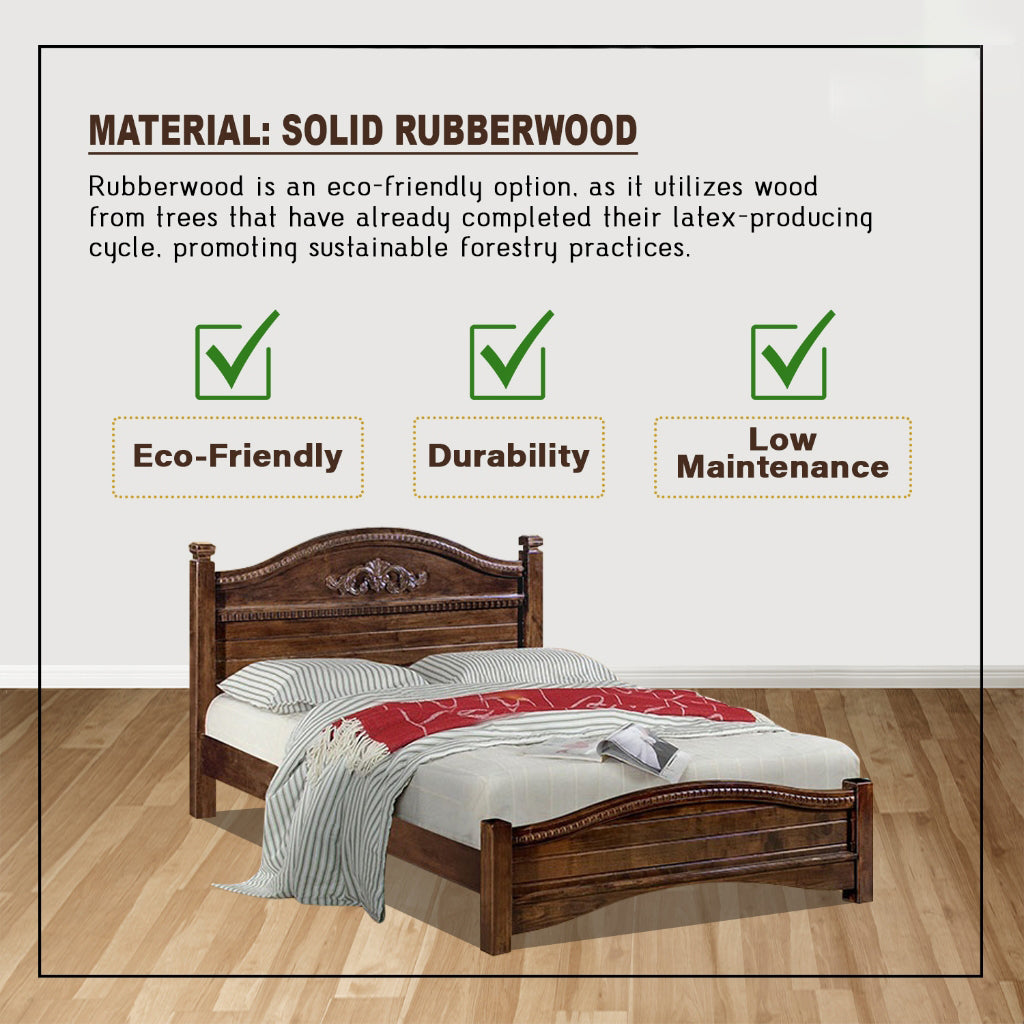 MATERIAL: SOLID RUBBERWOOD

Rubberwood is an eco-friendly option, as it utilizes wood from trees that have already completed their latex-producing cycle, promoting sustainable forestry practices.

Eco-Friendly

Durability

Low Maintenance